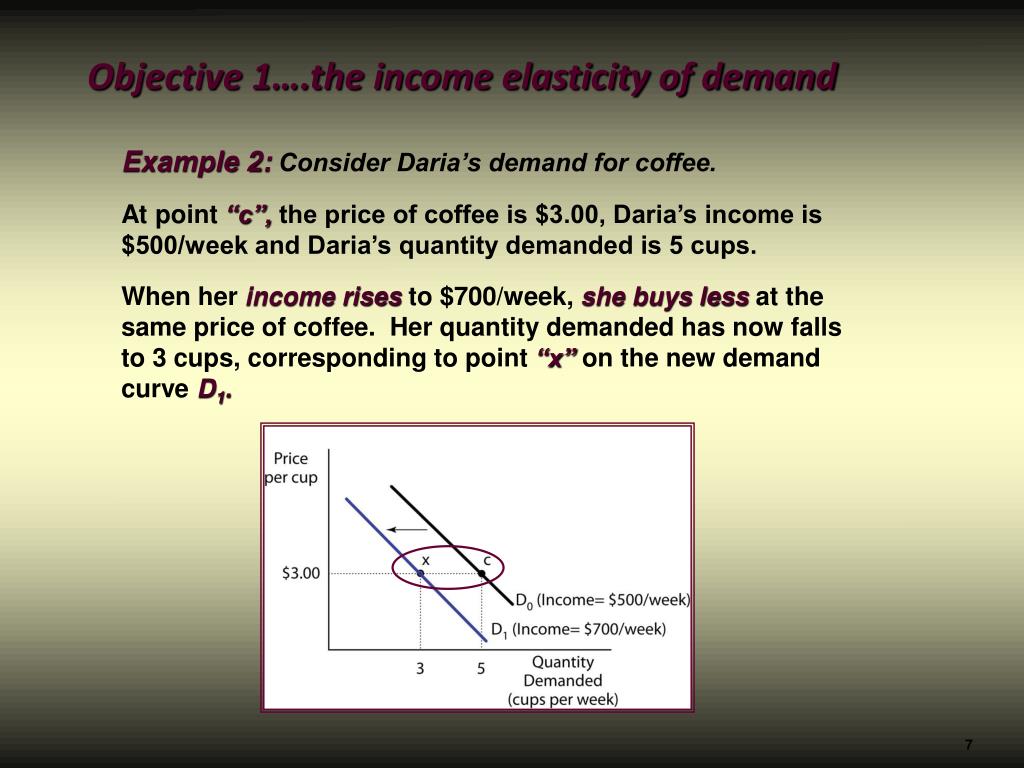 Objective 1….the income elasticity of demand

Example 2: Consider Daria's demand for coffee.

At point "c", the price of coffee is \$3.00, Daria's income is \$500/week and Daria's quantity demanded is 5 cups.

When her income rises to \$700/week, she buys less at the same price of coffee. Her quantity demanded has now falls to 3 cups, corresponding to point "x" on the new demand curve $D_1$.

Price per cup

\$3.00

x

c

$D_0$ (Income= \$500/week)

$D_1$ (Income= \$700/week)

3

5

Quantity Demanded (cups per week)

7